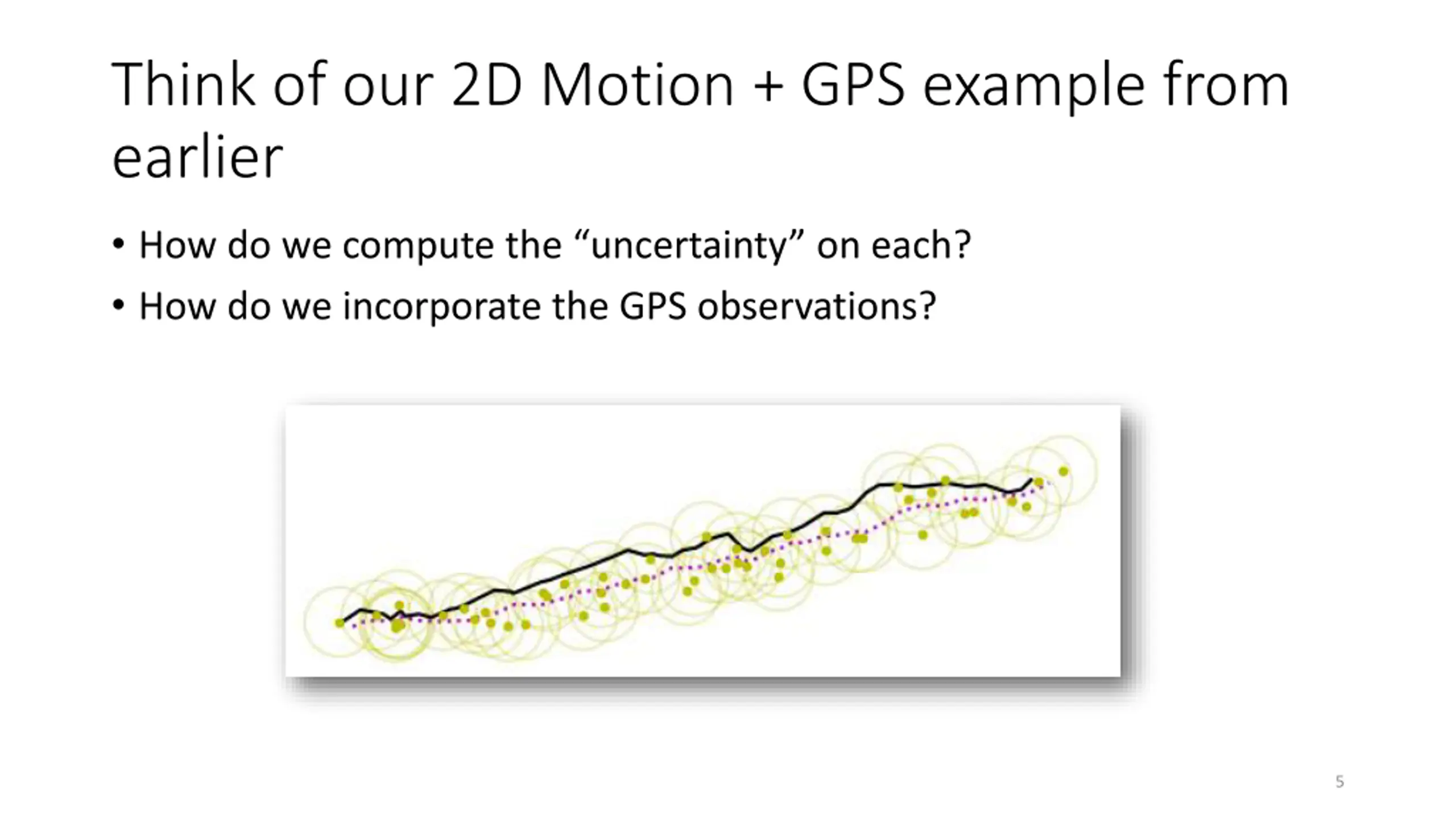 Think of our 2D Motion + GPS example from earlier

• How do we compute the “uncertainty” on each?
• How do we incorporate the GPS observations?

5